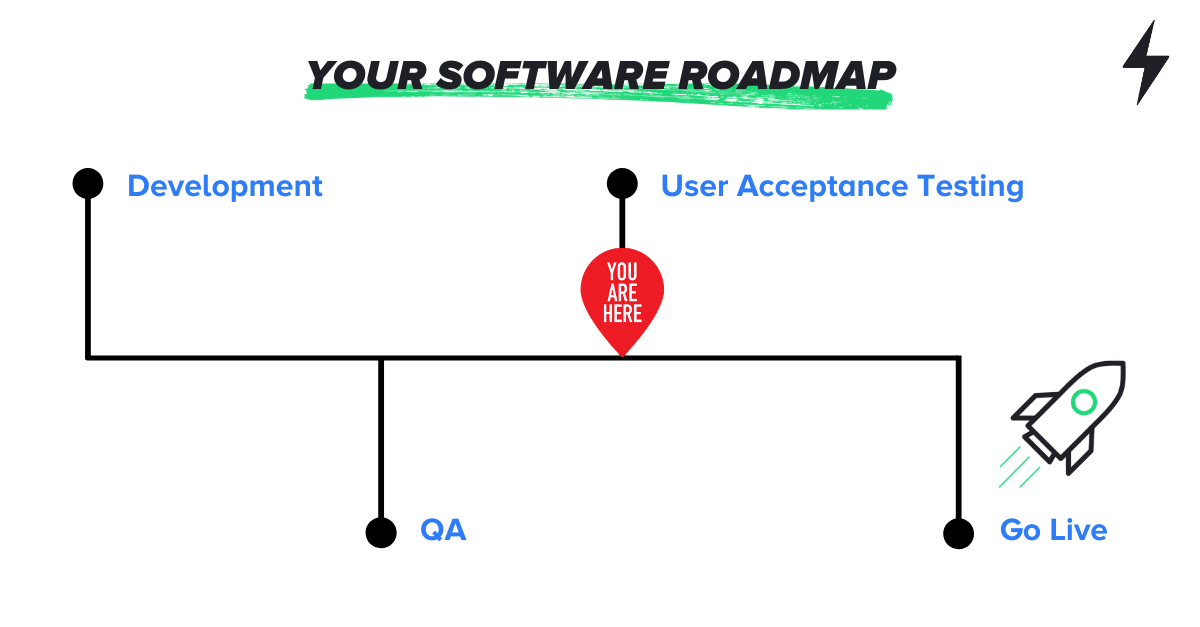 YOUR SOFTWARE ROADMAP

Development

User Acceptance Testing

YOU ARE HERE

QA

Go Live